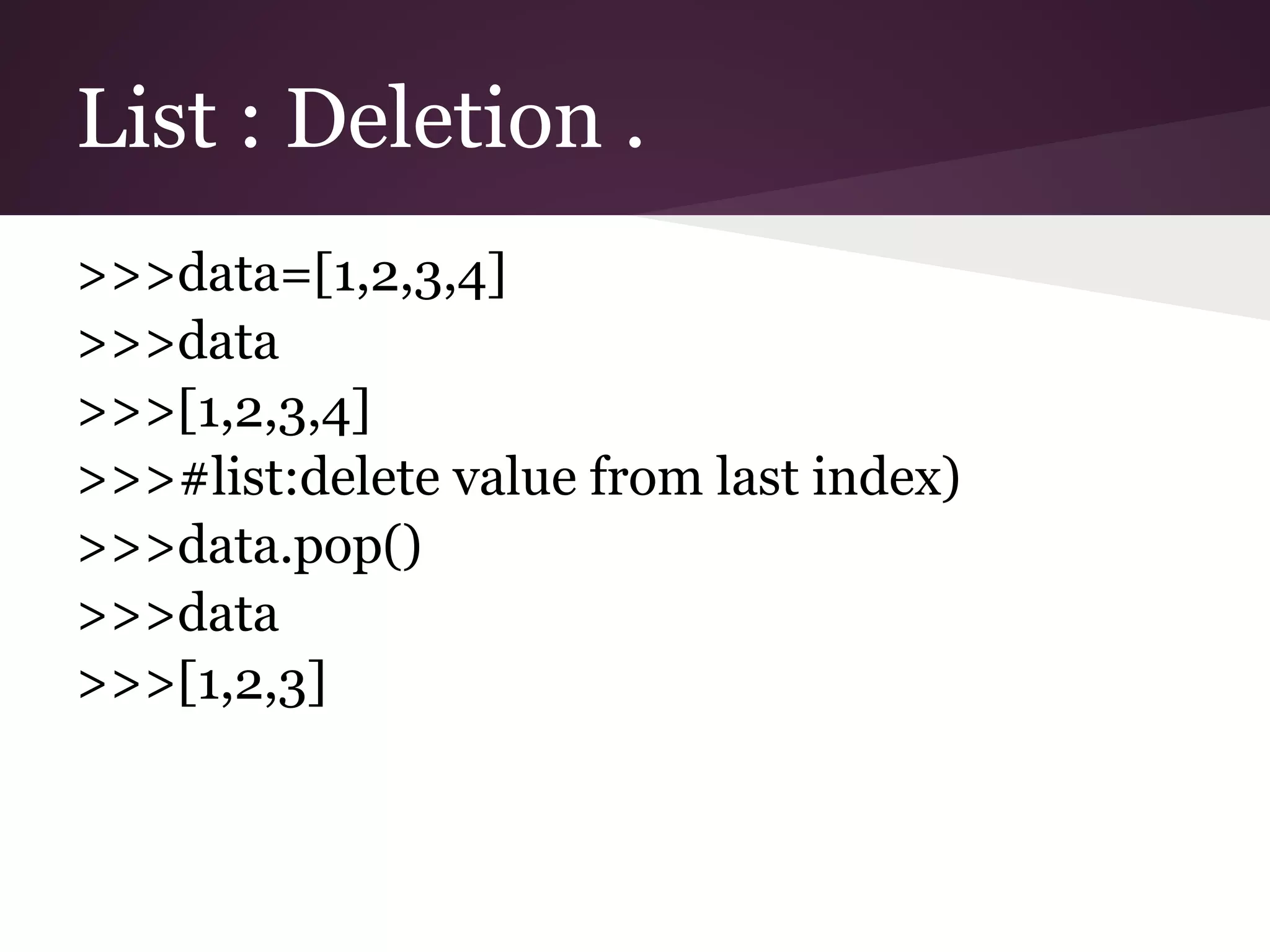 List : Deletion .

>>>data=[1,2,3,4]
>>>data
>>>[1,2,3,4]
>>>#list:delete value from last index)
>>>data.pop()
>>>data
>>>[1,2,3]